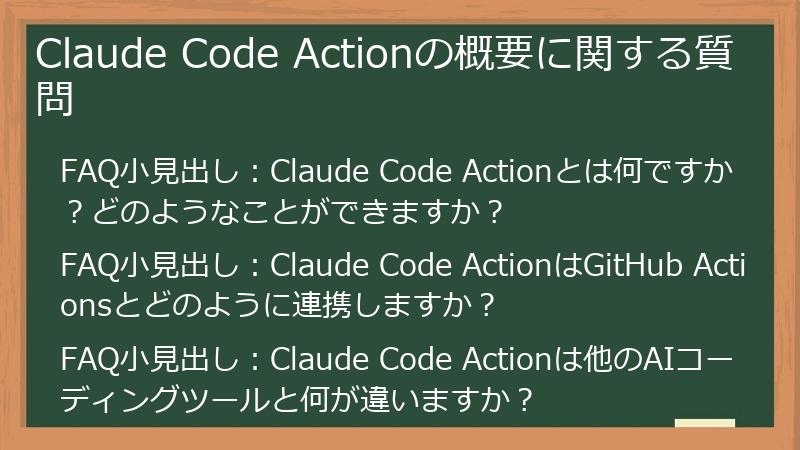 Claude Code Actionの概要に関する質問

FAQ小見出し：Claude Code Actionとは何ですか？どのようなことができますか？

FAQ小見出し：Claude Code ActionはGitHub Actionsとどのように連携しますか？

FAQ小見出し：Claude Code Actionは他のAIコーディングツールと何が違いますか？